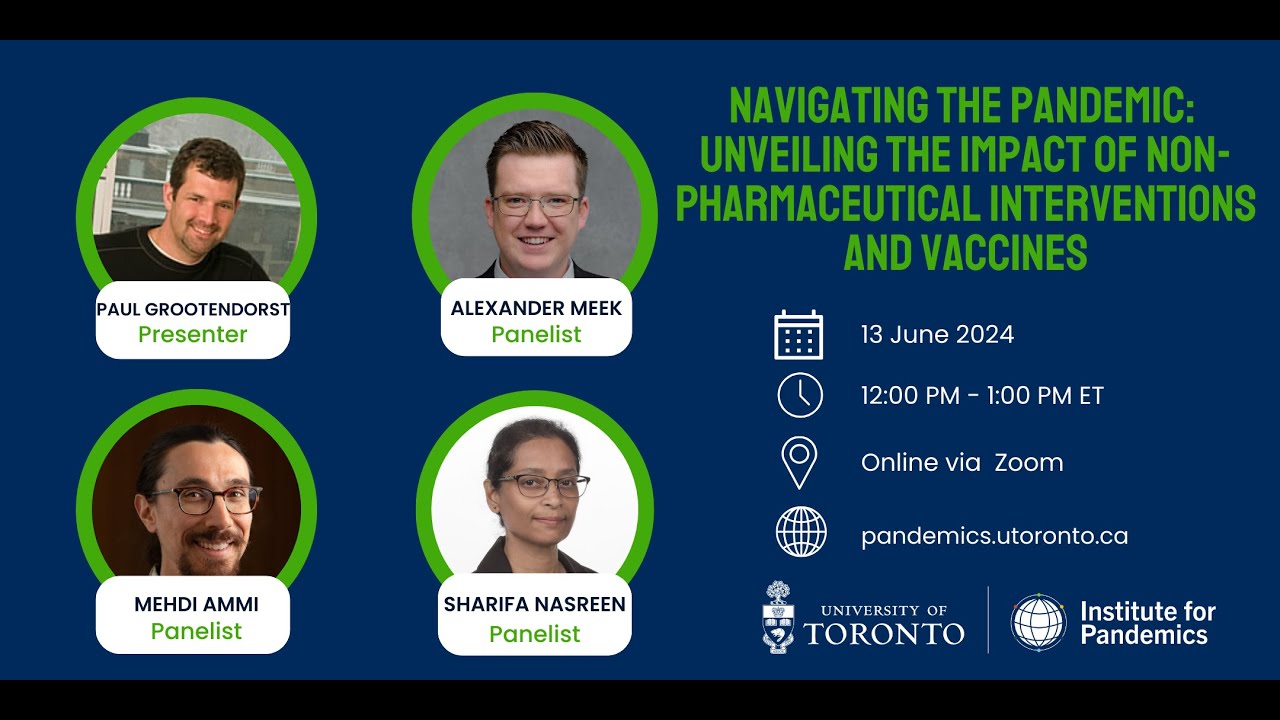 PAUL GROOTENDORST
Presenter

ALEXANDER MEEK
Panelist

MEHDI AMMI
Panelist

SHARIFA NASREEN
Panelist

NAVIGATING THE PANDEMIC: UNVEILING THE IMPACT OF NON-PHARMACEUTICAL INTERVENTIONS AND VACCINES

13 June 2024

12:00 PM - 1:00 PM ET

Online via Zoom

pandemics.utoronto.ca

UNIVERSITY OF TORONTO

Institute for Pandemics